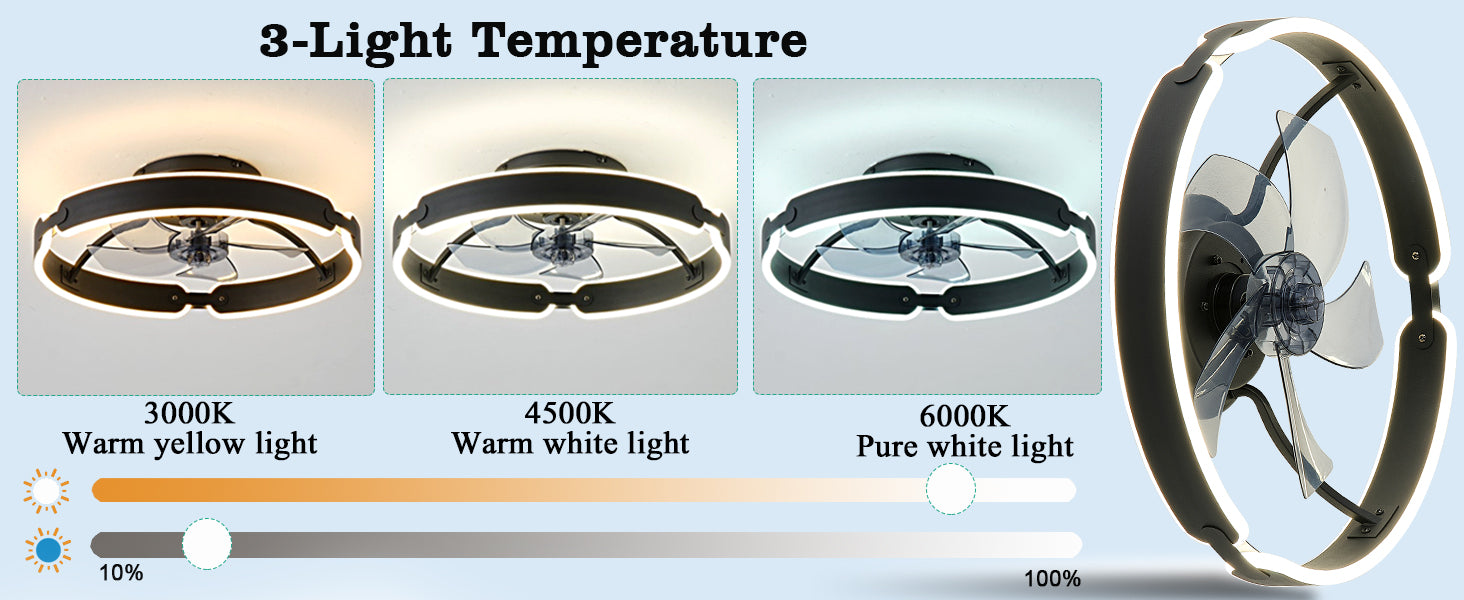 3-Light Temperature

3000K
Warm yellow light

4500K
Warm white light

6000K
Pure white light

10%

100%